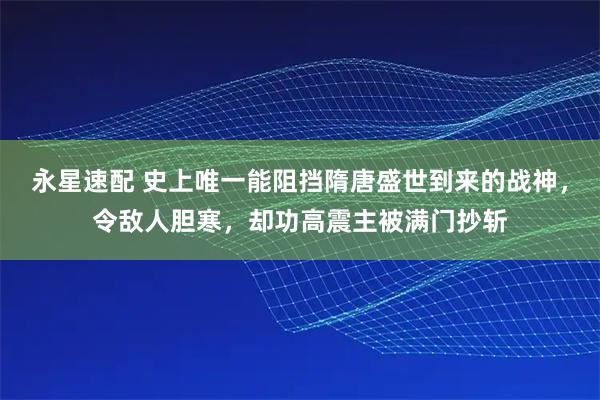 永星速配 史上唯一能阻挡隋唐盛世到来的战神，令敌人胆寒，却功高震主被满门抄斩